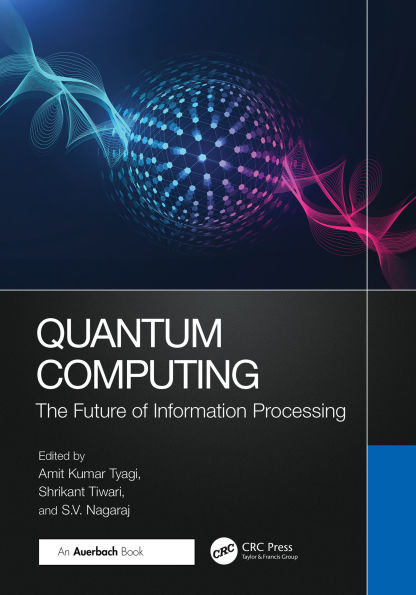 QUANTUM COMPUTING

The Future of Information Processing

Edited by
Amit Kumar Tyagi,
Shrikant Tiwari,
and S.V. Nagaraj

An Auerbach Book

CRC

CRC Press
Taylor & Francis Group